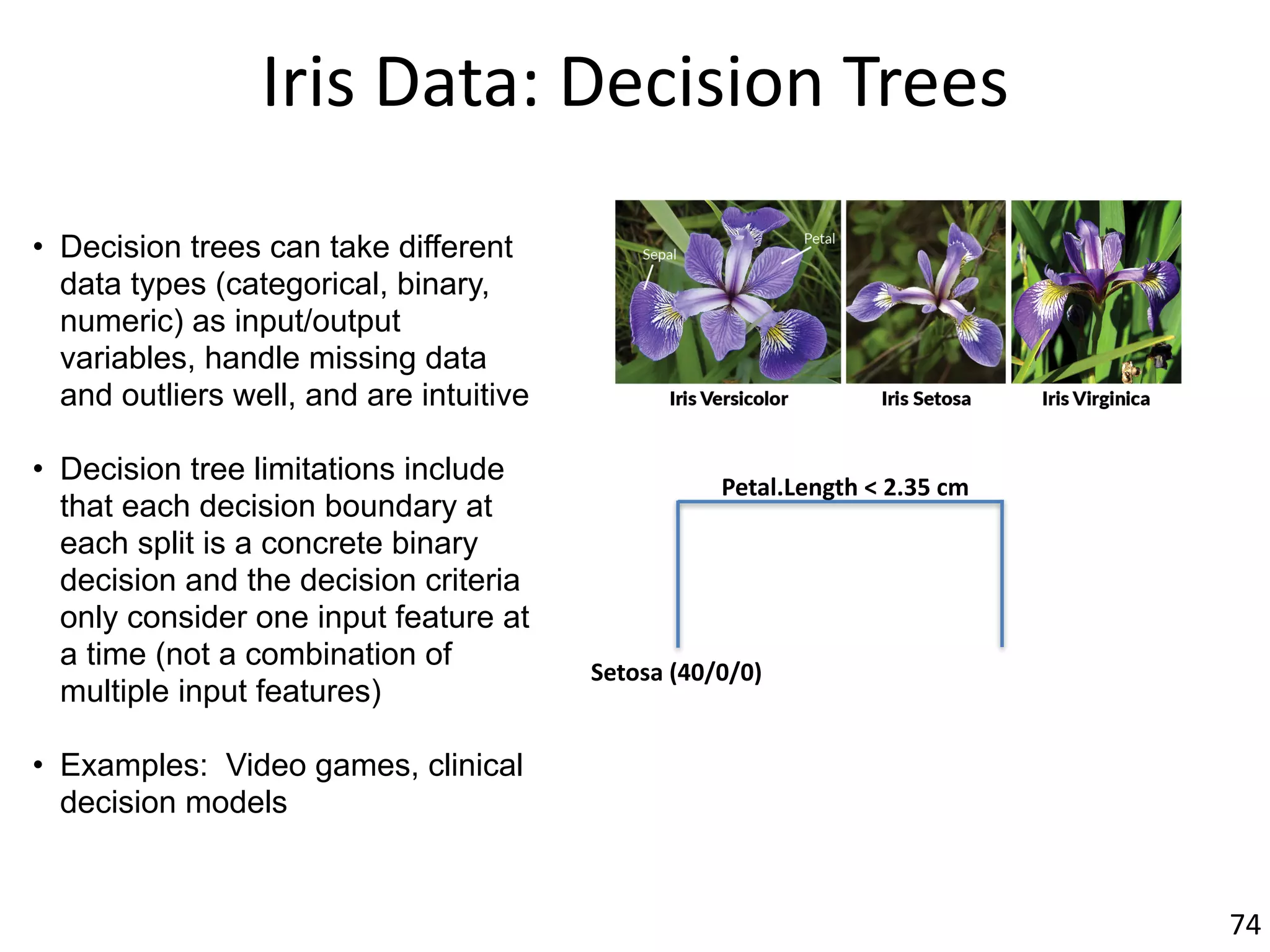 Iris Data: Decision Trees

• Decision trees can take different data types (categorical, binary, numeric) as input/output variables, handle missing data and outliers well, and are intuitive

• Decision tree limitations include that each decision boundary at each split is a concrete binary decision and the decision criteria only consider one input feature at a time (not a combination of multiple input features)

• Examples: Video games, clinical decision models

Sepal
Petal
Iris Versicolor
Iris Setosa
Iris Virginica

Petal.Length < 2.35 cm

Setosa (40/0/0)

74